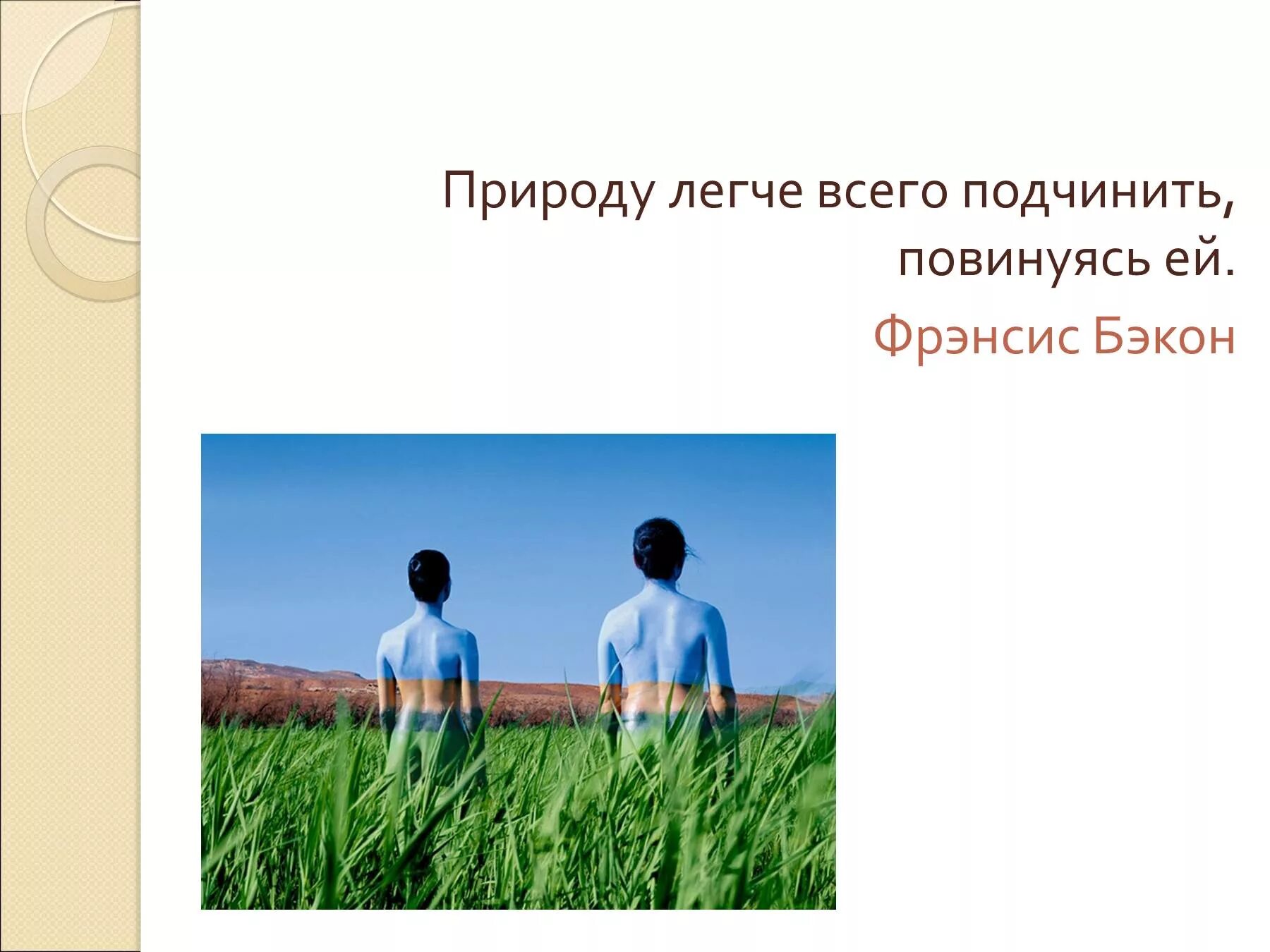 Природу легче всего подчинить, повинуясь ей.

Фрэнсис Бэкон